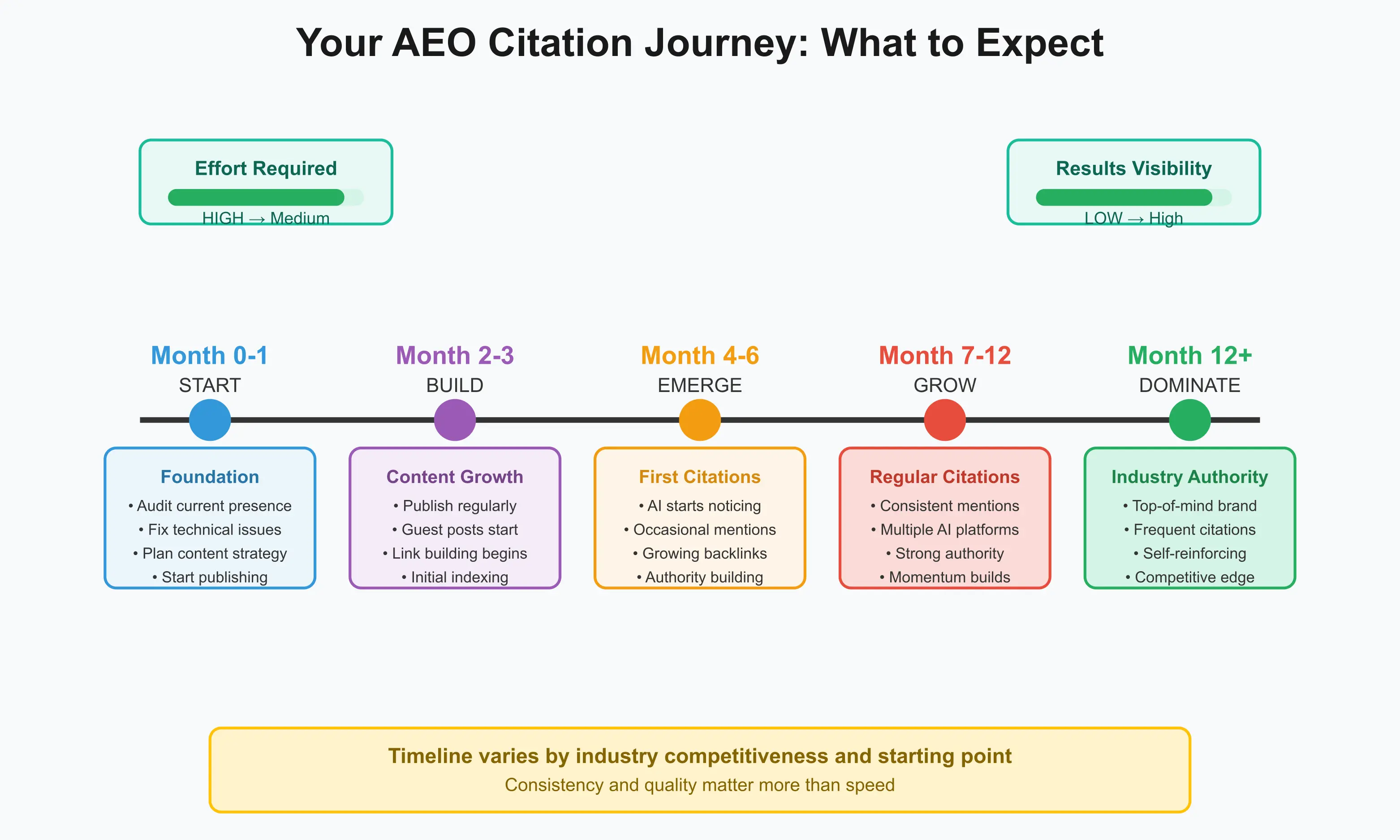 Your AEO Citation Journey: What to Expect

Effort Required
HIGH → Medium

Results Visibility
LOW → High

Month 0-1
START

Foundation
• Audit current presence
• Fix technical issues
• Plan content strategy
• Start publishing

Month 2-3
BUILD

Content Growth
• Publish regularly
• Guest posts start
• Link building begins
• Initial indexing

Month 4-6
EMERGE

First Citations
• AI starts noticing
• Occasional mentions
• Growing backlinks
• Authority building

Month 7-12
GROW

Regular Citations
• Consistent mentions
• Multiple AI platforms
• Strong authority
• Momentum builds

Month 12+
DOMINATE

Industry Authority
• Top-of-mind brand
• Frequent citations
• Self-reinforcing
• Competitive edge

Timeline varies by industry competitiveness and starting point
Consistency and quality matter more than speed